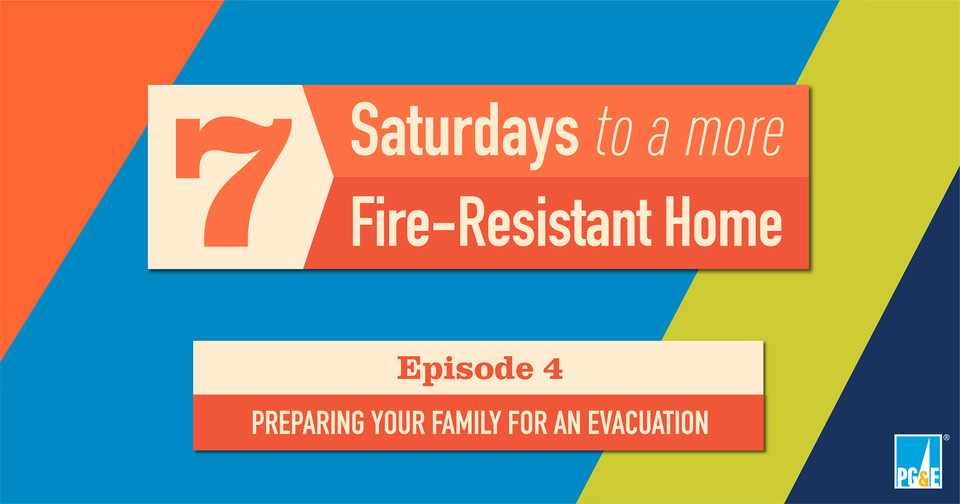 7 Saturdays to a more Fire-Resistant Home

Episode 4

PREPARING YOUR FAMILY FOR AN EVACUATION

PG&E ®